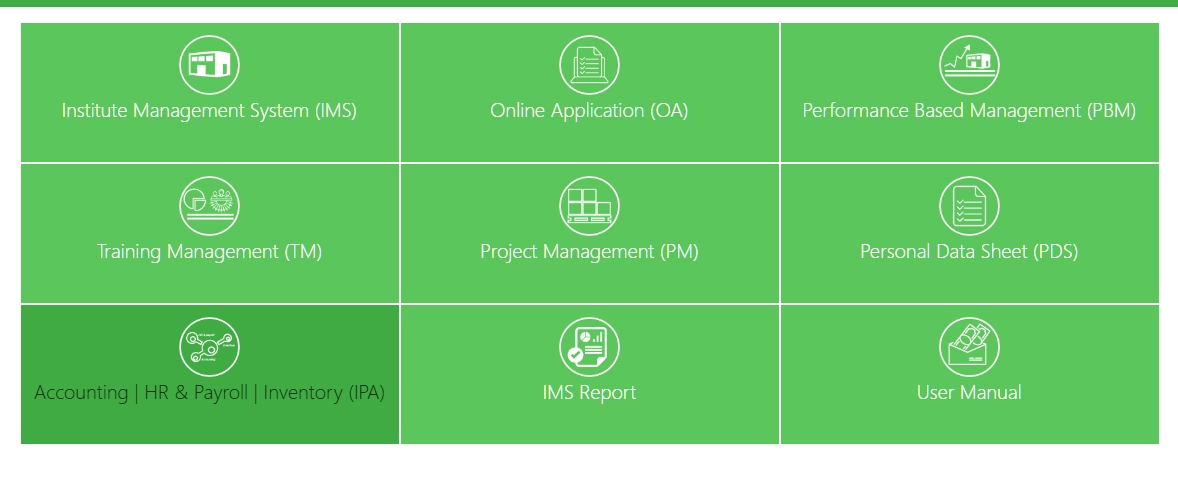 Institute Management System (IMS)

Online Application (OA)

Performance Based Management (PBM)

Training Management (TM)

Project Management (PM)

Personal Data Sheet (PDS)

Accounting | HR & Payroll | Inventory (IPA)

IMS Report

User Manual